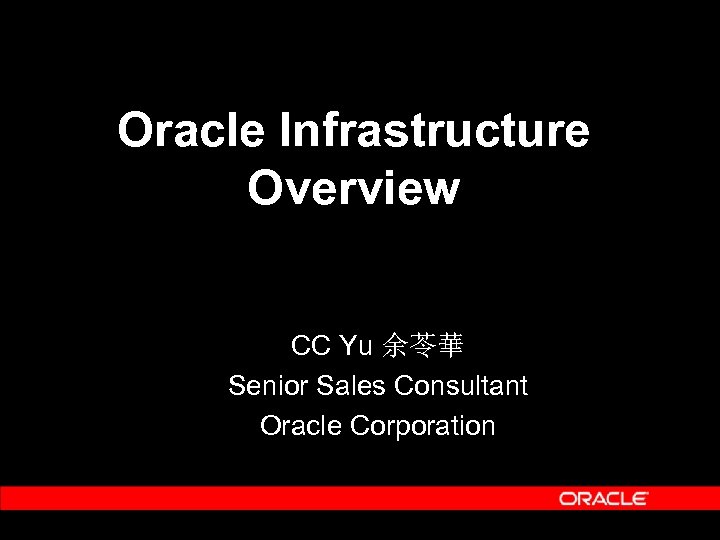 Oracle Infrastructure Overview

CC Yu 余苓華
Senior Sales Consultant
Oracle Corporation

ORACLE